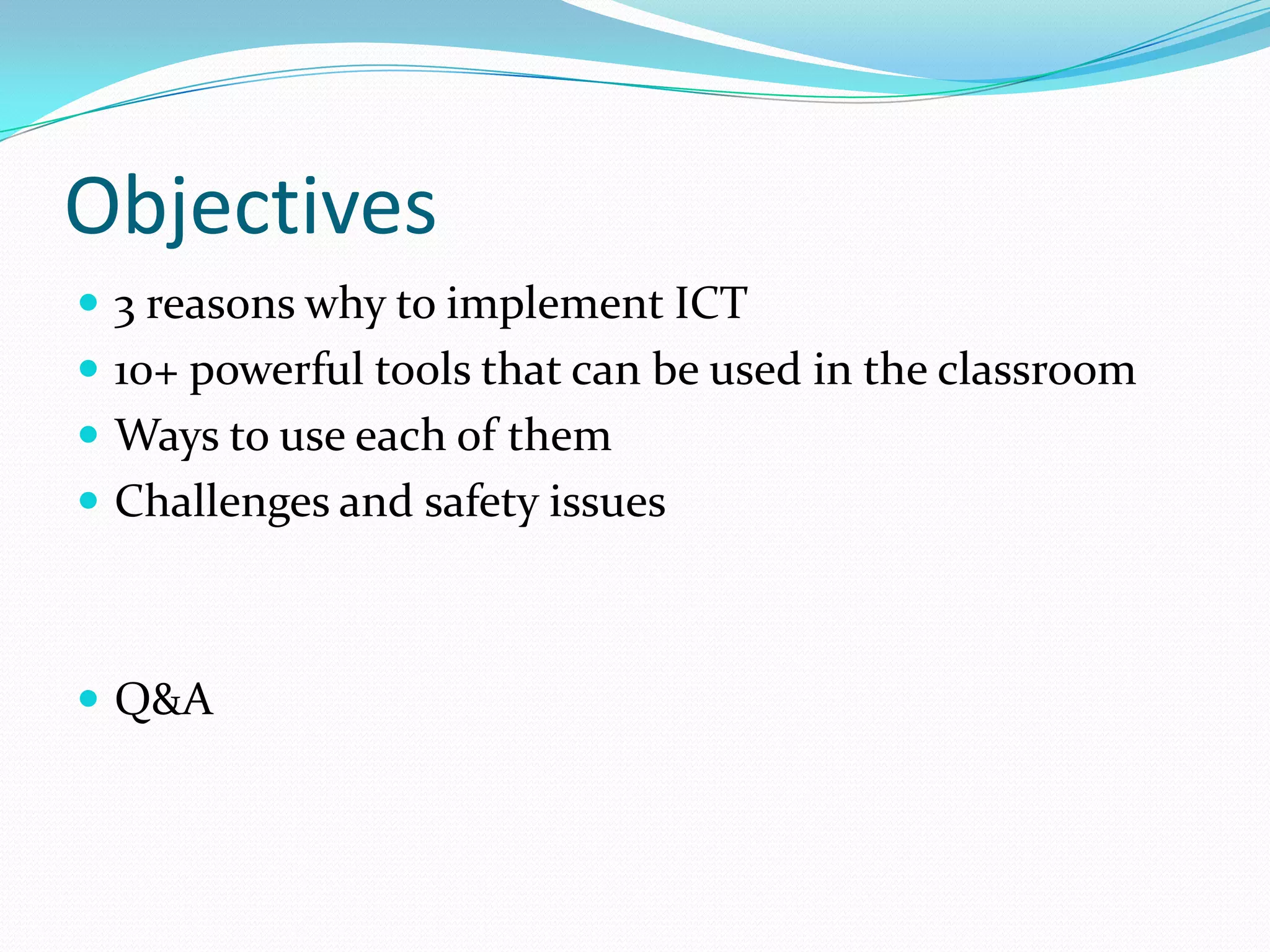 Objectives

- 3 reasons why to implement ICT
- 10+ powerful tools that can be used in the classroom
- Ways to use each of them
- Challenges and safety issues

- Q&A